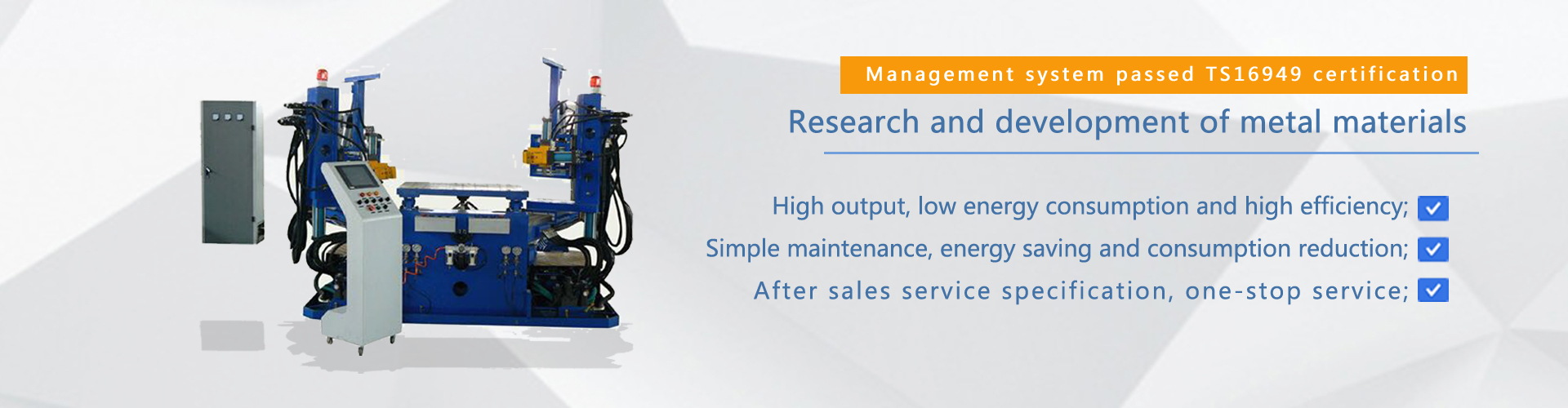 Management system passed TS16949 certification

Research and development of metal materials

High output, low energy consumption and high efficiency;

Simple maintenance, energy saving and consumption reduction;

After sales service specification, one-stop service;